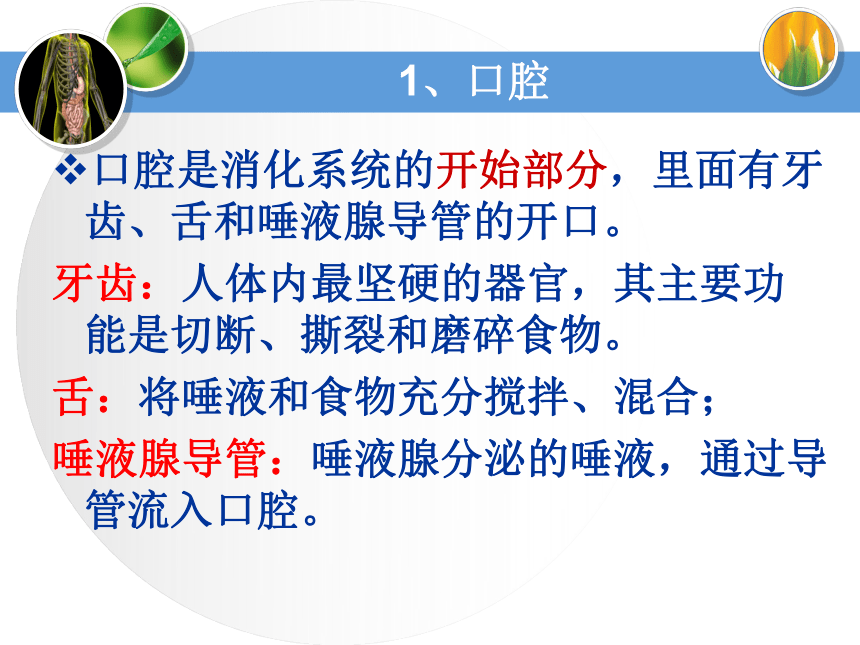 1、口腔

❖口腔是消化系统的开始部分，里面有牙齿、舌和唾液腺导管的开口。

牙齿：人体内最坚硬的器官，其主要功能是切断、撕裂和磨碎食物。

舌：将唾液和食物充分搅拌、混合；

唾液腺导管：唾液腺分泌的唾液，通过导管流入口腔。